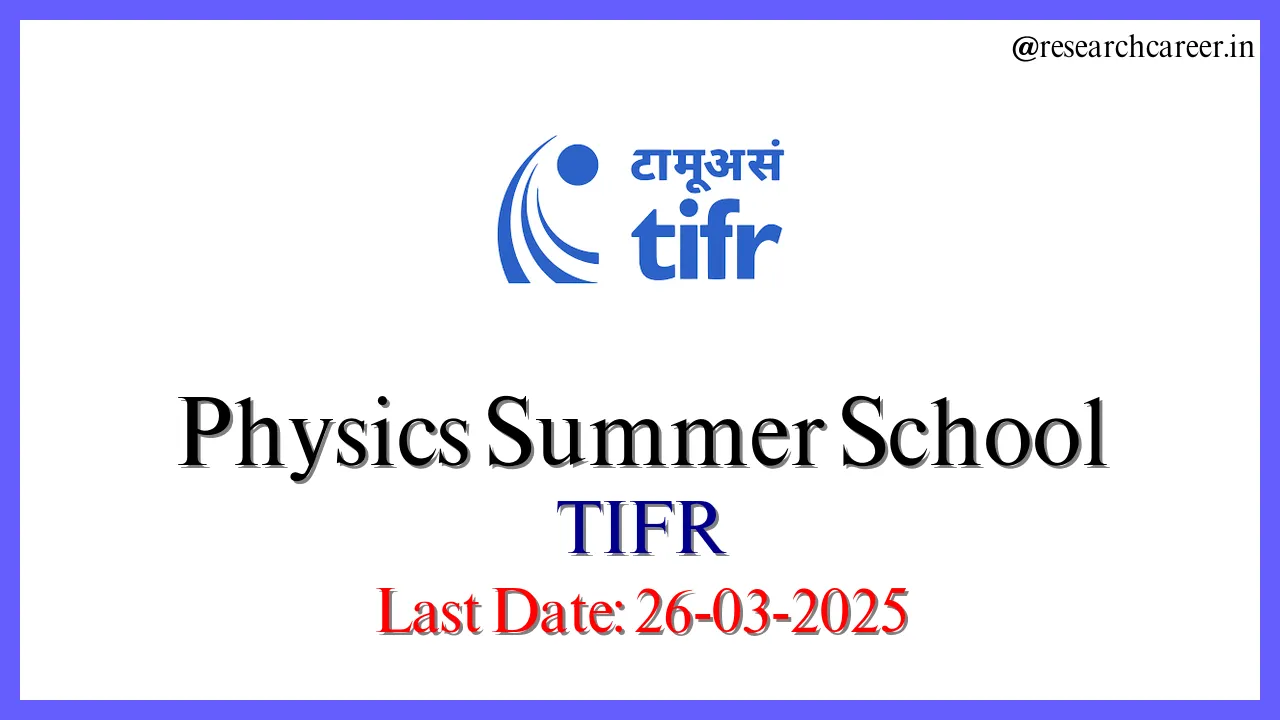 @researchcareer.in

टामूअसं
tifr

Physics Summer School
TIFR
Last Date: 26-03-2025